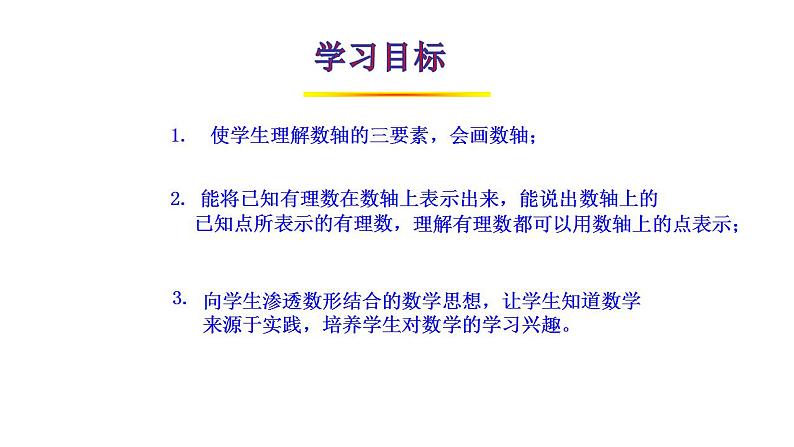 学习目标

1. 使学生理解数轴的三要素，会画数轴；

2. 能将已知有理数在数轴上表示出来，能说出数轴上的已知点所表示的有理数，理解有理数都可以用数轴上的点表示；

3. 向学生渗透数形结合的数学思想，让学生知道数学来源于实践，培养学生对数学的学习兴趣。